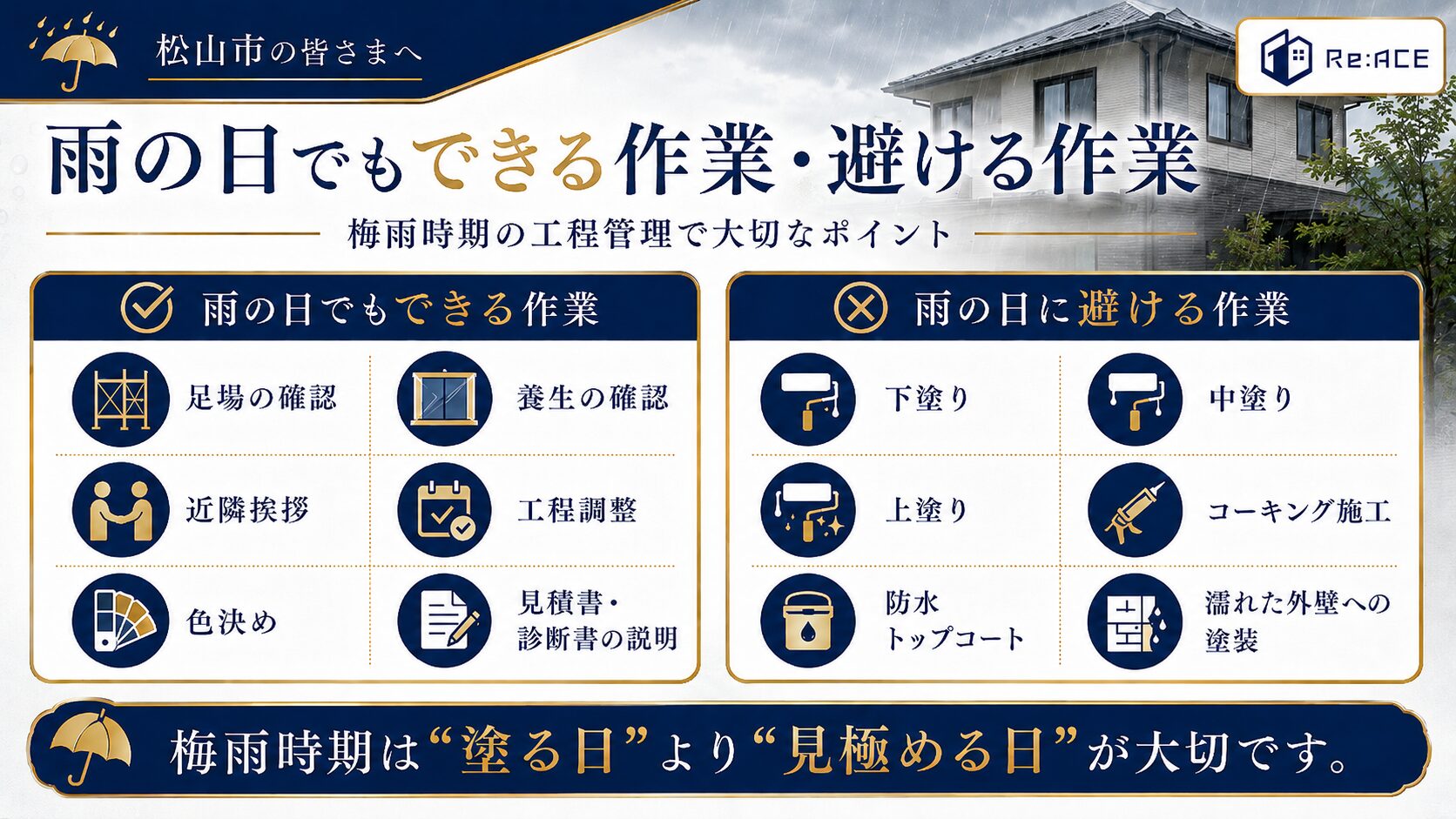 松山市の皆さまへ

Re:ACE

雨の日でもできる作業・避ける作業

梅雨時期の工程管理で大切なポイント

雨の日でもできる作業

足場の確認

養生の確認

近隣挨拶

工程調整

色決め

見積書・診断書の説明

雨の日に避ける作業

下塗り

中塗り

上塗り

コーキング施工

防水トップコート

濡れた外壁への塗装

梅雨時期は“塗る日”より“見極める日”が大切です。